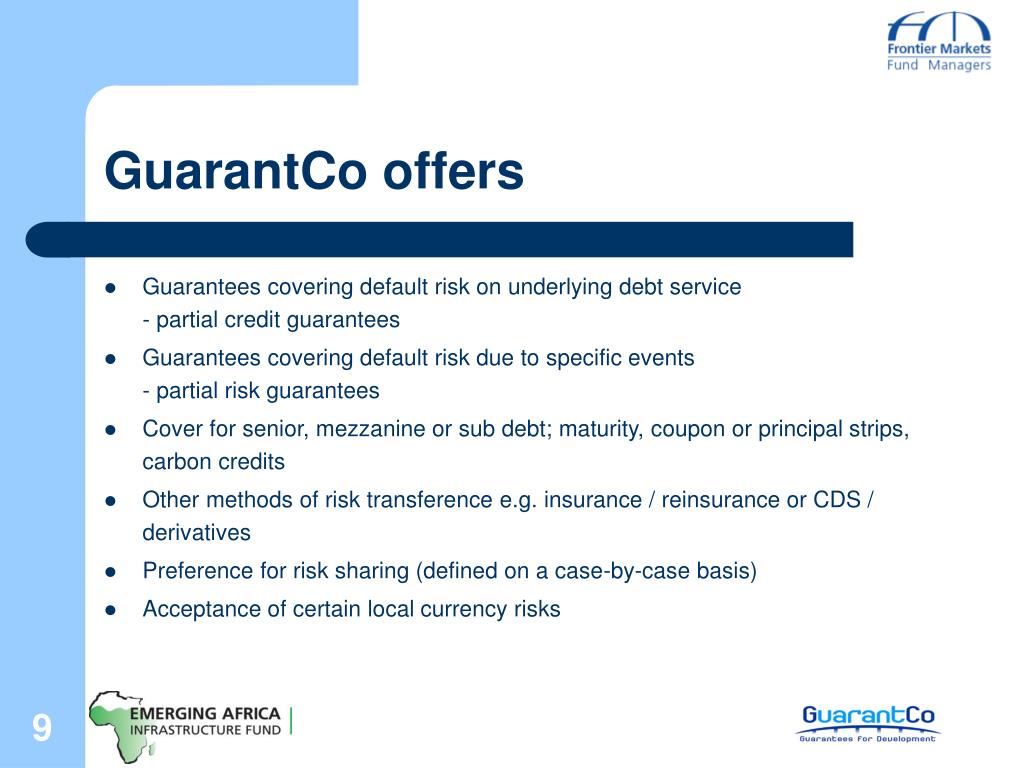 Frontier Markets
Fund Managers

GuarantCo offers

- Guarantees covering default risk on underlying debt service
  - partial credit guarantees
- Guarantees covering default risk due to specific events
  - partial risk guarantees
- Cover for senior, mezzanine or sub debt; maturity, coupon or principal strips, carbon credits
- Other methods of risk transference e.g. insurance / reinsurance or CDS / derivatives
- Preference for risk sharing (defined on a case-by-case basis)
- Acceptance of certain local currency risks

9

EMERGING AFRICA
INFRASTRUCTURE FUND

GuarantCo
Guarantees For Development